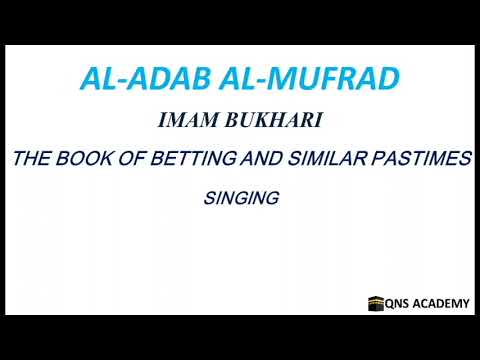 AL-ADAB AL-MUFRAD

IMAM BUKHARI

THE BOOK OF BETTING AND SIMILAR PASTIMES

SINGING

QNS ACADEMY